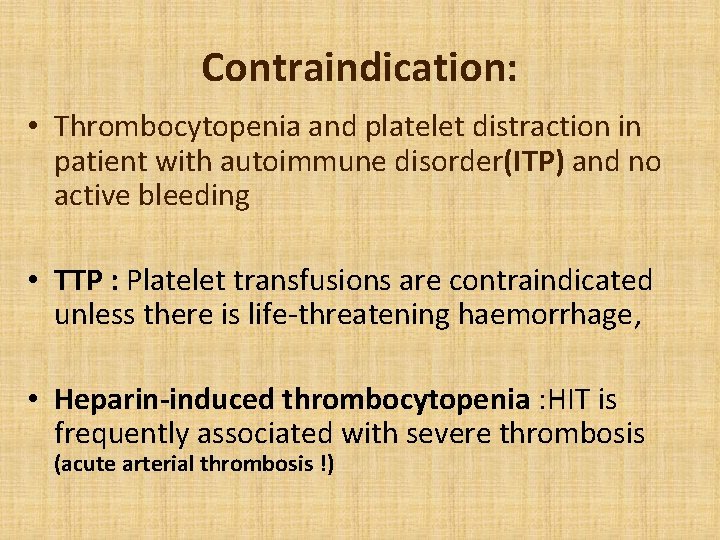 Contraindication:

• Thrombocytopenia and platelet distraction in patient with autoimmune disorder(ITP) and no active bleeding

• TTP : Platelet transfusions are contraindicated unless there is life-threatening haemorrhage,

• Heparin-induced thrombocytopenia :HIT is frequently associated with severe thrombosis (acute arterial thrombosis !)